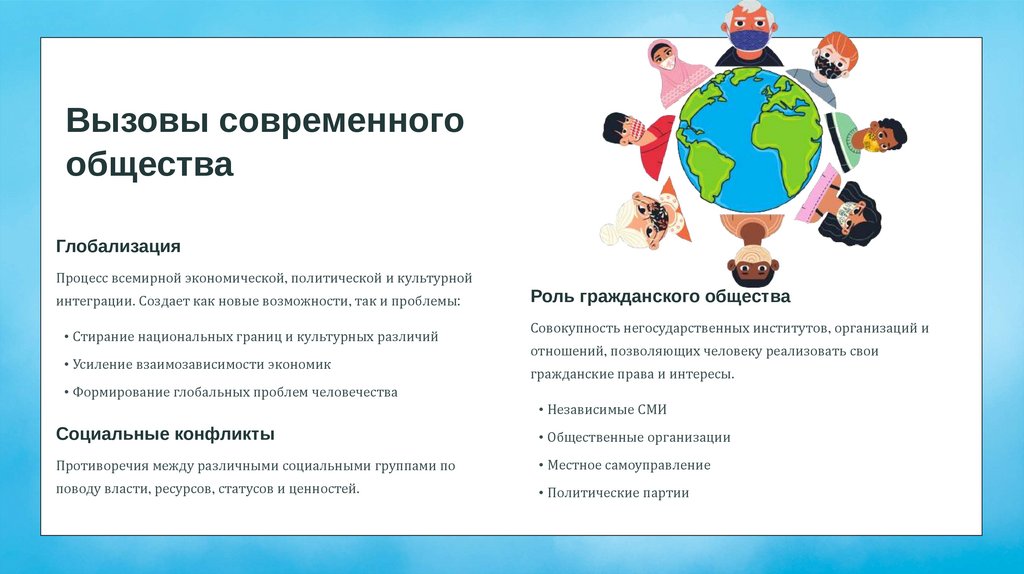 Вызовы современного общества

Глобализация

Процесс всемирной экономической, политической и культурной интеграции. Создает как новые возможности, так и проблемы:

• Стирание национальных границ и культурных различий

• Усиление взаимозависимости экономик

• Формирование глобальных проблем человечества

Социальные конфликты

Противоречия между различными социальными группами по поводу власти, ресурсов, статусов и ценностей.

Роль гражданского общества

Совокупность негосударственных институтов, организаций и отношений, позволяющих человеку реализовать свои гражданские права и интересы.

• Независимые СМИ

• Общественные организации

• Местное самоуправление

• Политические партии